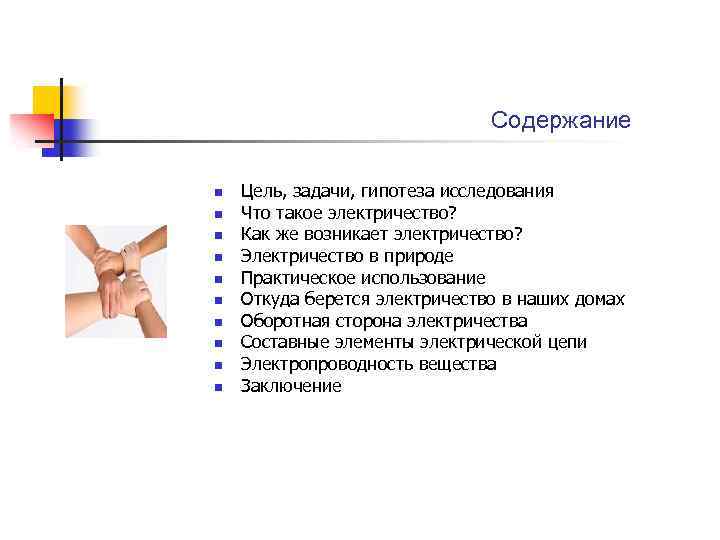 Содержание

- Цель, задачи, гипотеза исследования
- Что такое электричество?
- Как же возникает электричество?
- Электричество в природе
- Практическое использование
- Откуда берется электричество в наших домах
- Оборотная сторона электричества
- Составные элементы электрической цепи
- Электропроводность вещества
- Заключение